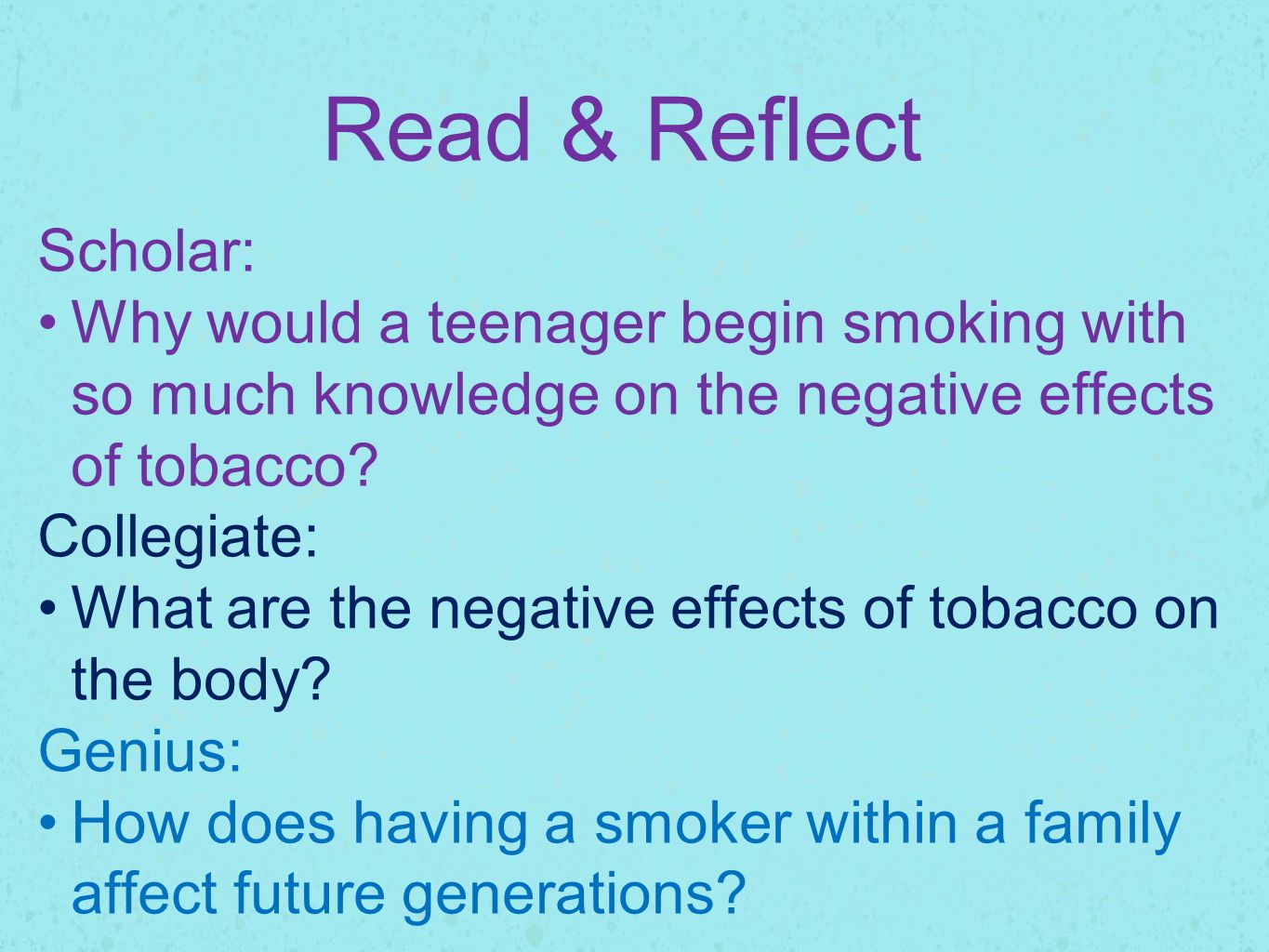 Read & Reflect

Scholar:

• Why would a teenager begin smoking with so much knowledge on the negative effects of tobacco?

Collegiate:

• What are the negative effects of tobacco on the body?

Genius:

• How does having a smoker within a family affect future generations?